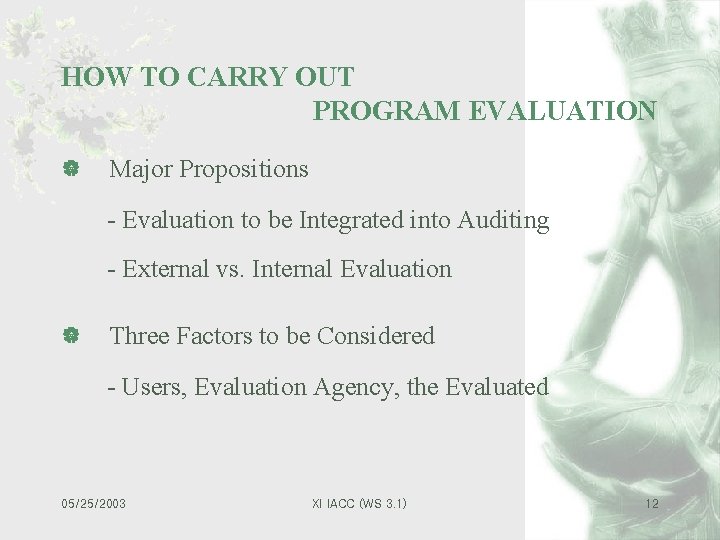 HOW TO CARRY OUT
PROGRAM EVALUATION

Major Propositions

- Evaluation to be Integrated into Auditing

- External vs. Internal Evaluation

Three Factors to be Considered

- Users, Evaluation Agency, the Evaluated

05/25/2003

XI IACC (WS 3.1)

12